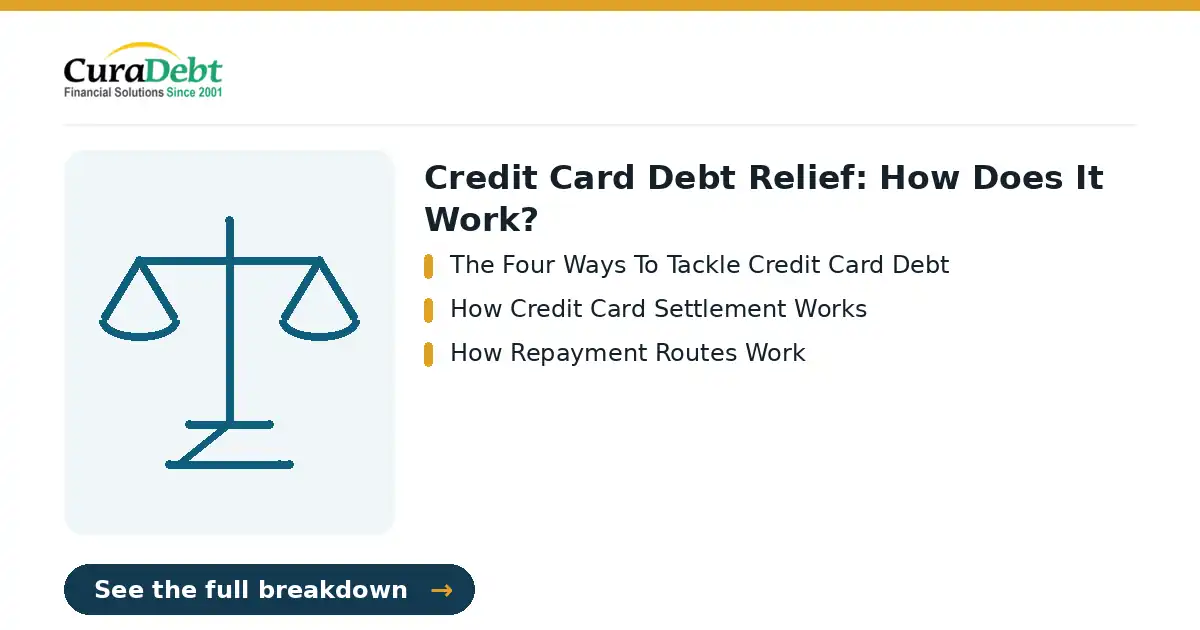 CuraDebt
Financial Solutions Since 2001

Credit Card Debt Relief: How Does It Work?

The Four Ways To Tackle Credit Card Debt

How Credit Card Settlement Works

How Repayment Routes Work

See the full breakdown →